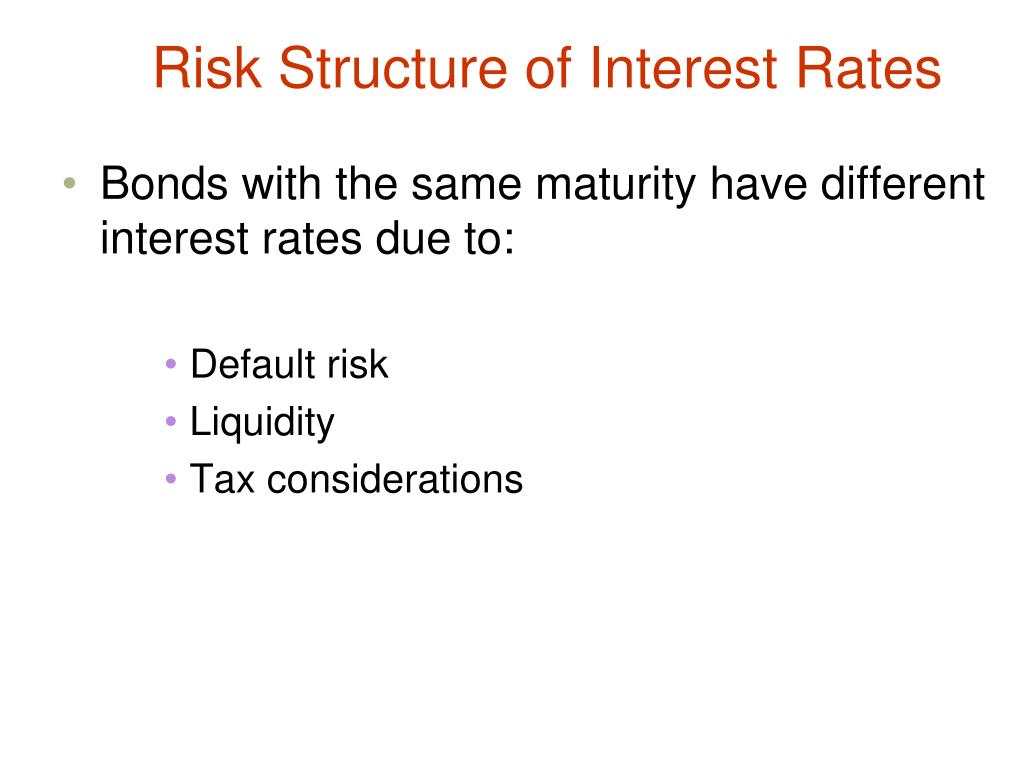 Risk Structure of Interest Rates

• Bonds with the same maturity have different interest rates due to:

• Default risk
• Liquidity
• Tax considerations